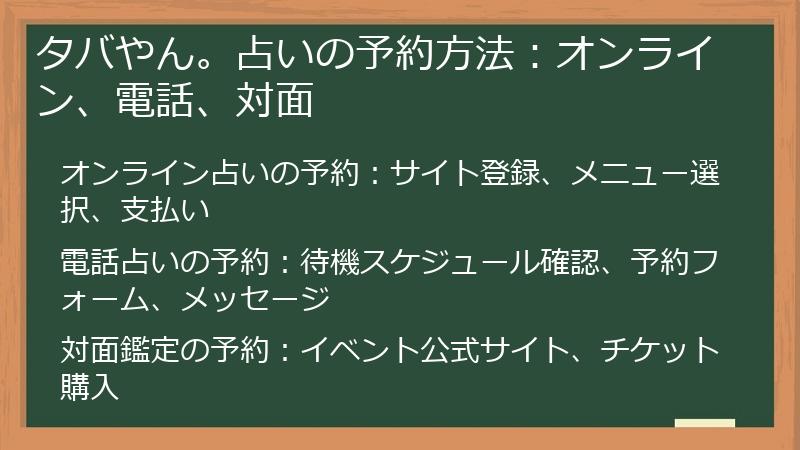 タバやん。占いの予約方法：オンライン、電話、対面

オンライン占いの予約：サイト登録、メニュー選択、支払い

電話占いの予約：待機スケジュール確認、予約フォーム、メッセージ

対面鑑定の予約：イベント公式サイト、チケット購入